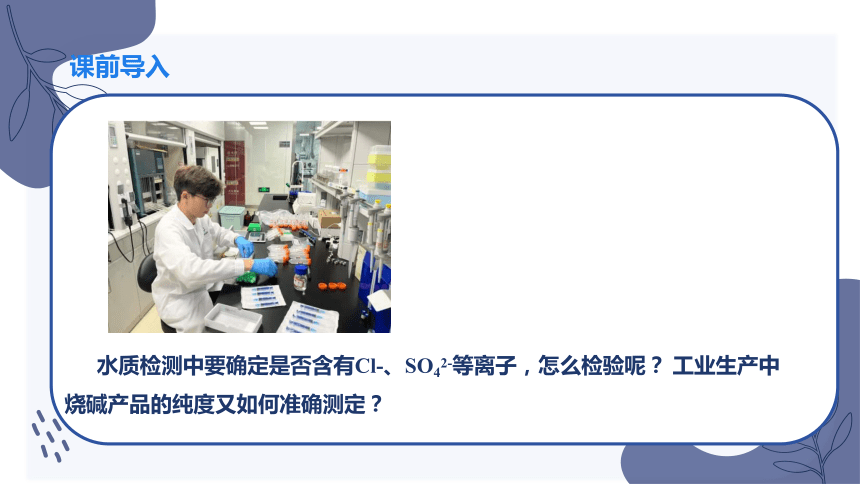 课前导入

水质检测中要确定是否含有Cl-、$SO_4^{2-}$等离子，怎么检验呢？工业生产中烧碱产品的纯度又如何准确测定？